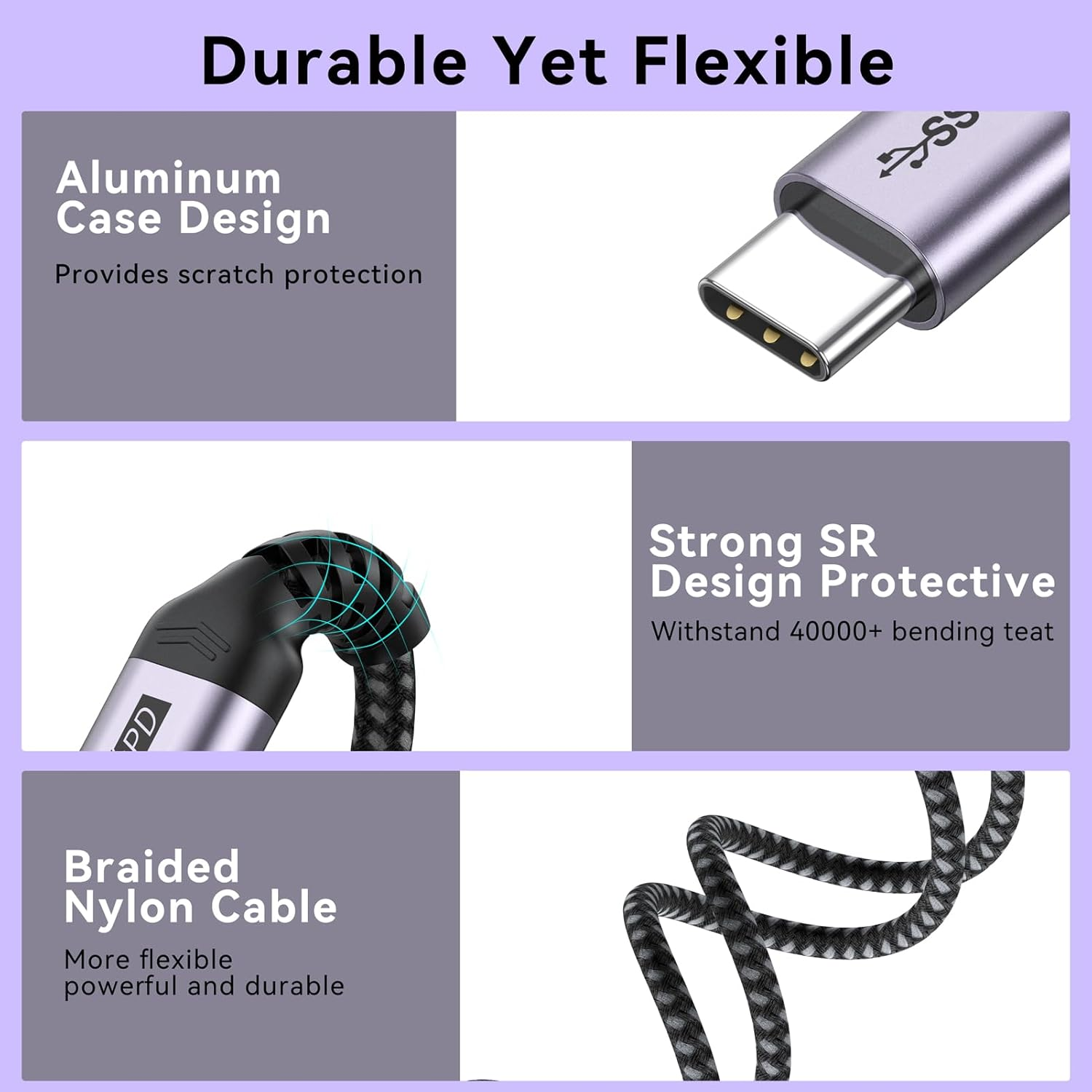 Durable Yet Flexible

Aluminum Case Design

Provides scratch protection

SS

Strong SR Design Protective

Withstand 40000+ bending teat

PD

Braided Nylon Cable

More flexible
powerful and durable